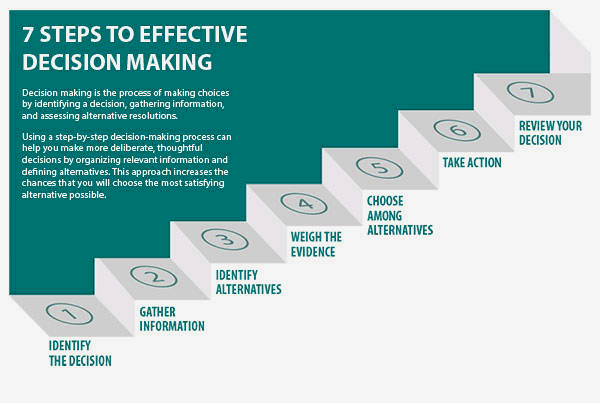 7 STEPS TO EFFECTIVE DECISION MAKING

Decision making is the process of making choices by identifying a decision, gathering information, and assessing alternative resolutions.

Using a step-by-step decision-making process can help you make more deliberate, thoughtful decisions by organizing relevant information and defining alternatives. This approach increases the chances that you will choose the most satisfying alternative possible.

1
IDENTIFY THE DECISION

2
GATHER INFORMATION

3
IDENTIFY ALTERNATIVES

4
WEIGH THE EVIDENCE

5
CHOOSE AMONG ALTERNATIVES

6
TAKE ACTION

7
REVIEW YOUR DECISION